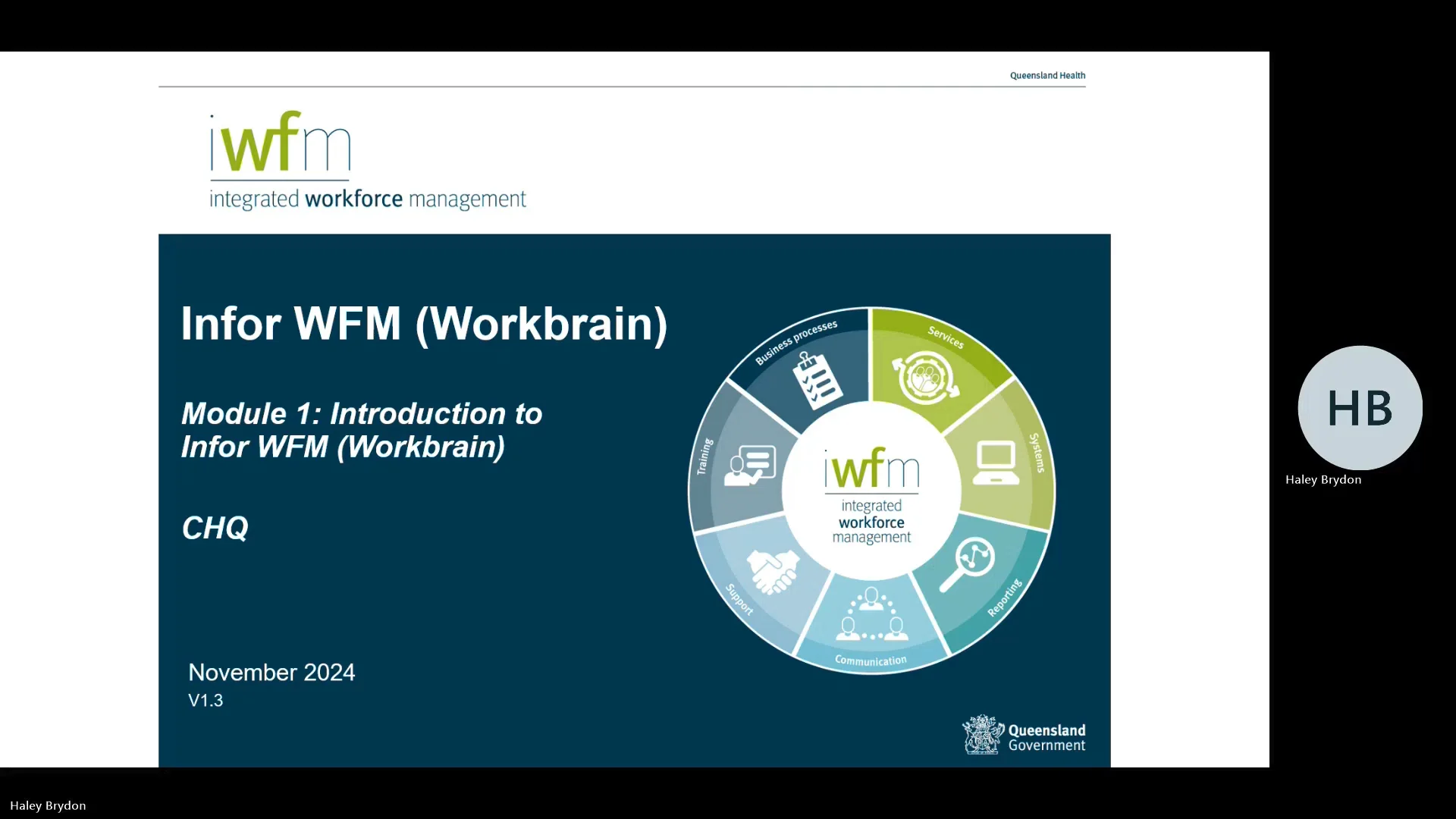 Queensland Health

iwfm
integrated workforce management

Infor WFM (Workbrain)

Module 1: Introduction to Infor WFM (Workbrain)

CHQ

November 2024
V1.3

Business processes
Services
Systems
Reporting
Communication
Support
Training

iwfm
integrated workforce management

Queensland Government

HB
Haley Brydon

Haley Brydon